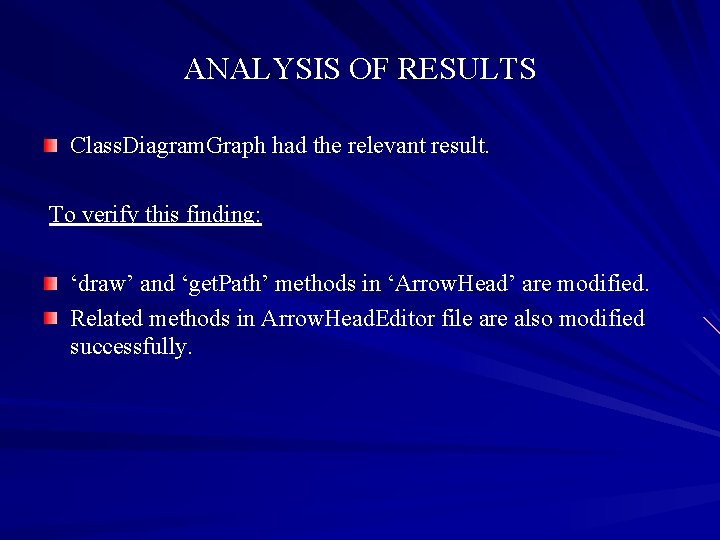 ANALYSIS OF RESULTS

ClassDiagramGraph had the relevant result.

To verify this finding:

‘draw’ and ‘getPath’ methods in ‘ArrowHead’ are modified.

Related methods in ArrowHeadEditor file are also modified successfully.